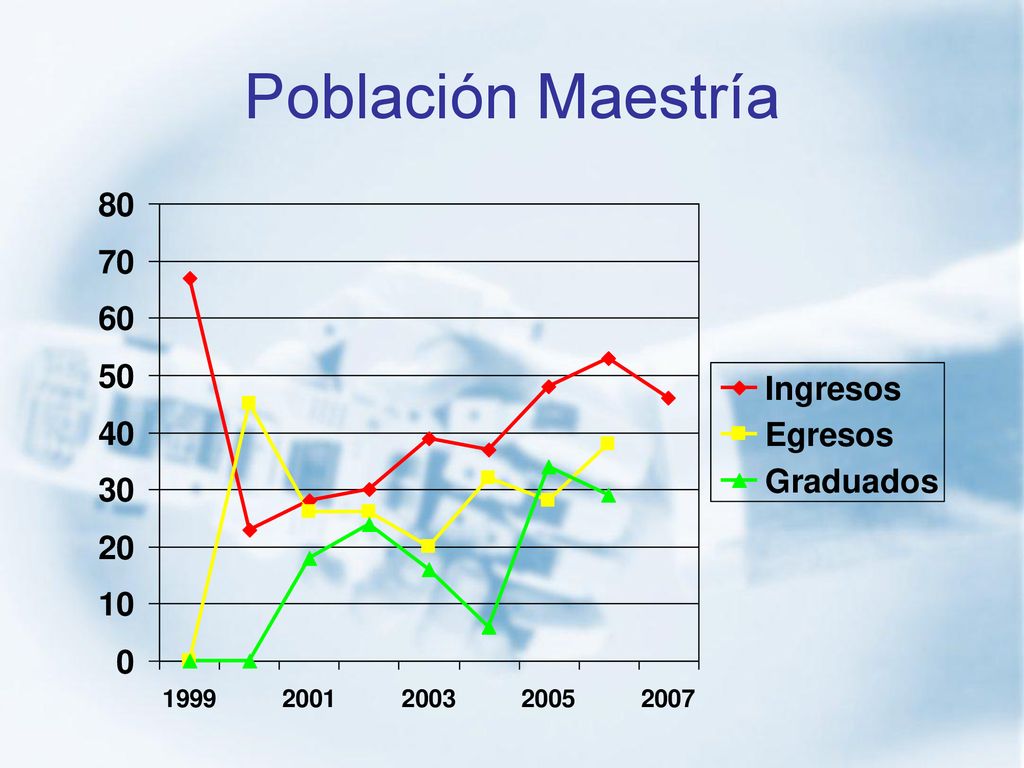 Población Maestría

80
70
60
50
40
30
20
10
0

1999
2001
2003
2005
2007

Ingresos
Egresos
Graduados